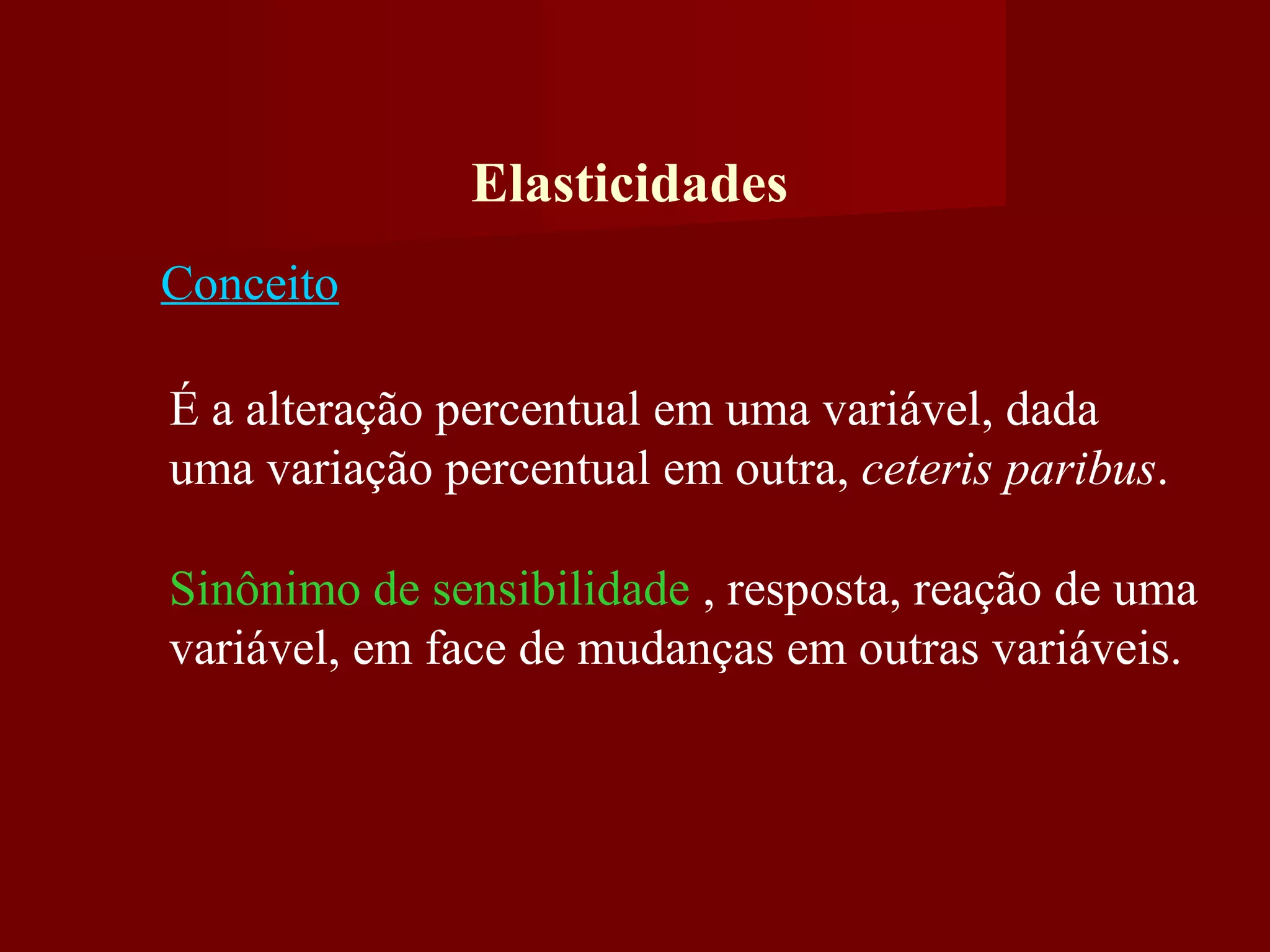 Elasticidades

Conceito

É a alteração percentual em uma variável, dada uma variação percentual em outra, ceteris paribus.

Sinônimo de sensibilidade , resposta, reação de uma variável, em face de mudanças em outras variáveis.